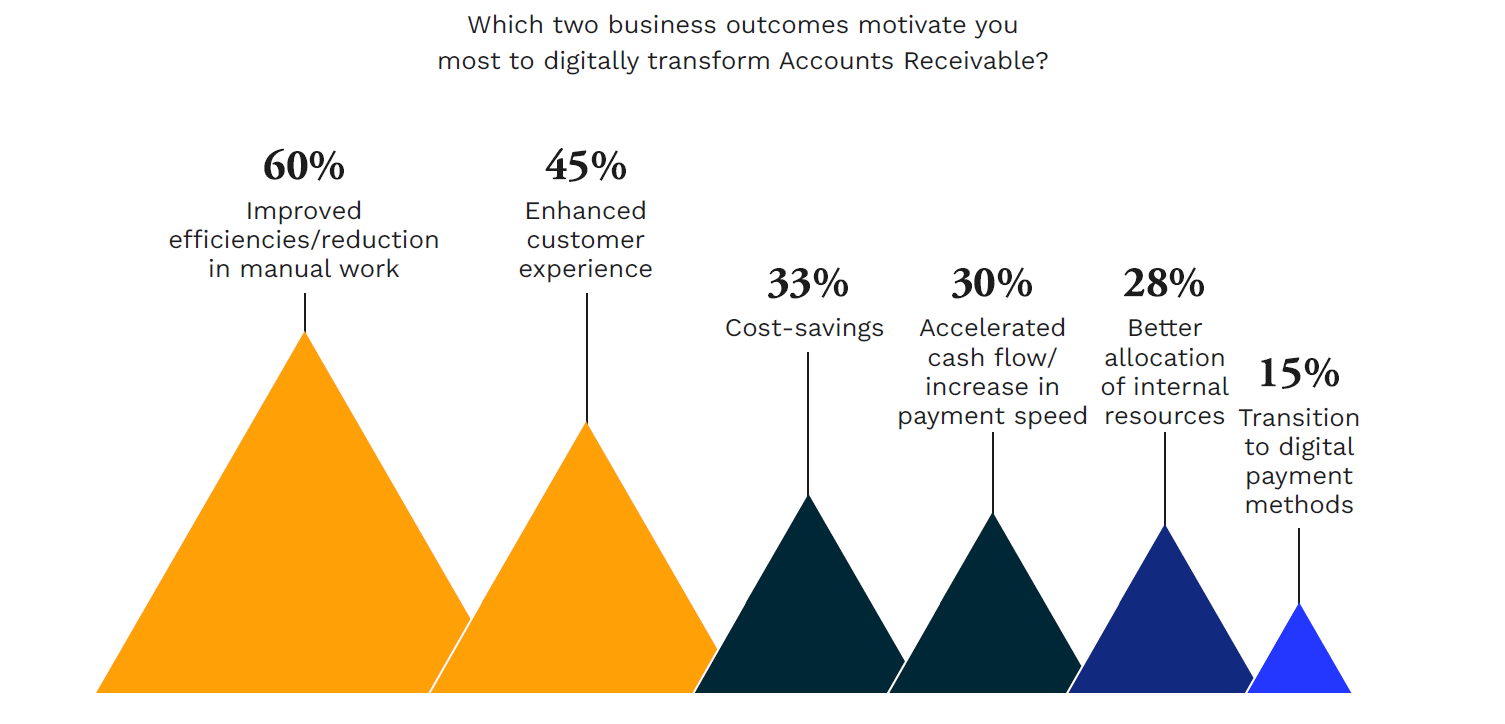 Which two business outcomes motivate you most to digitally transform Accounts Receivable?

60%
Improved efficiencies/reduction in manual work

45%
Enhanced customer experience

33%
Cost-savings

30%
Accelerated cash flow/ increase in payment speed

28%
Better allocation of internal resources

15%
Transition to digital payment methods